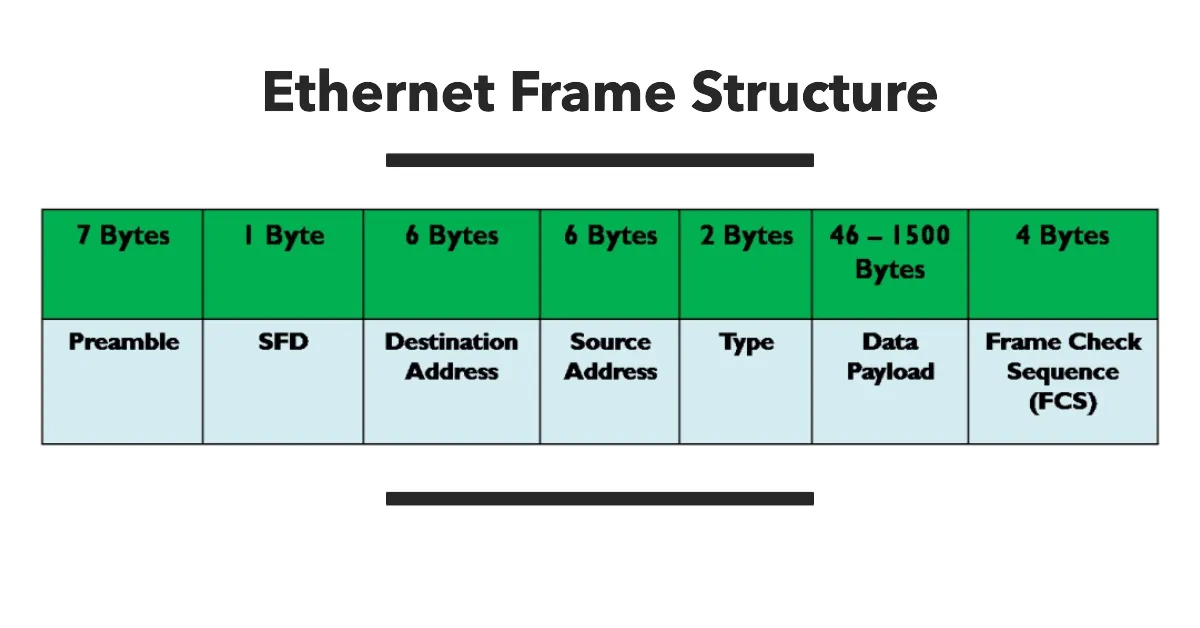 Ethernet Frame Structure

| 7 Bytes | 1 Byte | 6 Bytes | 6 Bytes | 2 Bytes | 46 – 1500 Bytes | 4 Bytes |
|---|---|---|---|---|---|---|
| Preamble | SFD | Destination Address | Source Address | Type | Data Payload | Frame Check Sequence (FCS) |